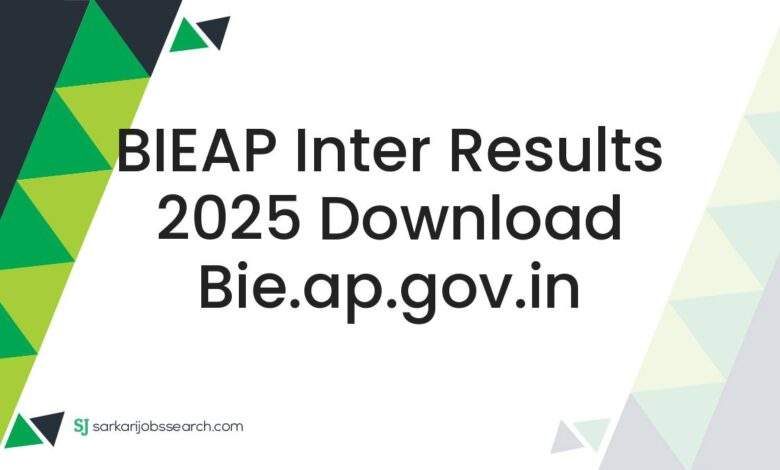 BIEAP Inter Results 2025 Download Bie.ap.gov.in

SJ sarkarijobssearch.com